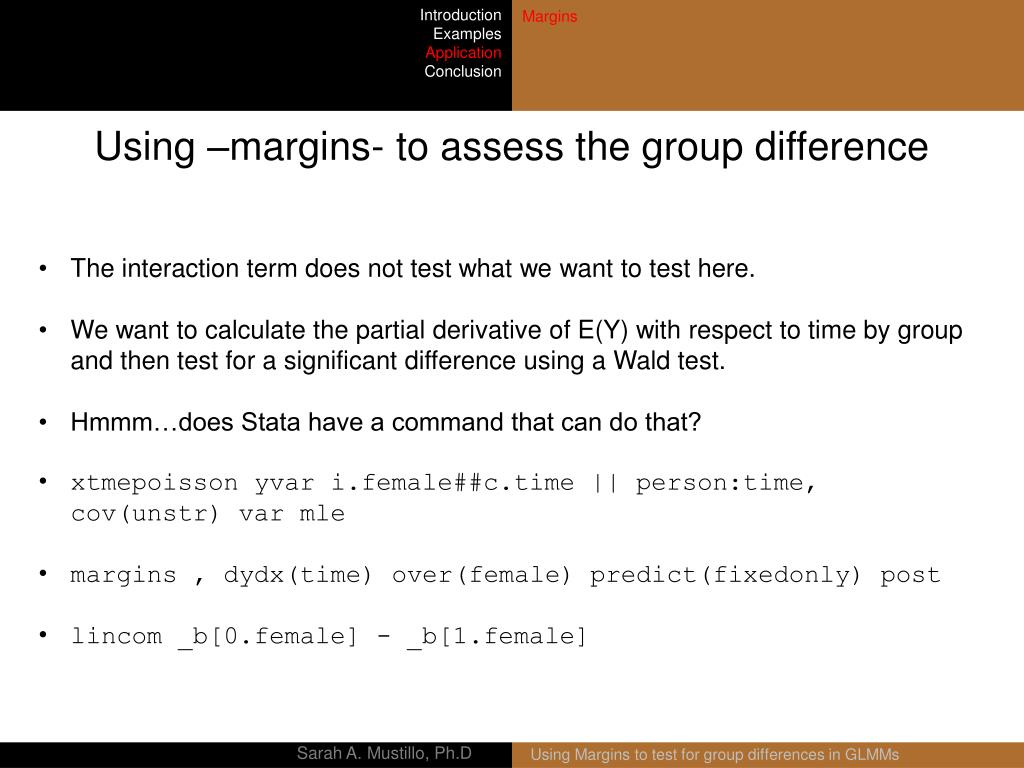 Introduction
Examples
Application
Conclusion

Margins

Using –margins- to assess the group difference

• The interaction term does not test what we want to test here.

• We want to calculate the partial derivative of E(Y) with respect to time by group and then test for a significant difference using a Wald test.

• Hmmm…does Stata have a command that can do that?

• xtmepoisson yvar i.female##c.time || person:time, cov(unstr) var mle

• margins , dydx(time) over(female) predict(fixedonly) post

• lincom _b[0.female] - _b[1.female]

Sarah A. Mustillo, Ph.D

Using Margins to test for group differences in GLMMs